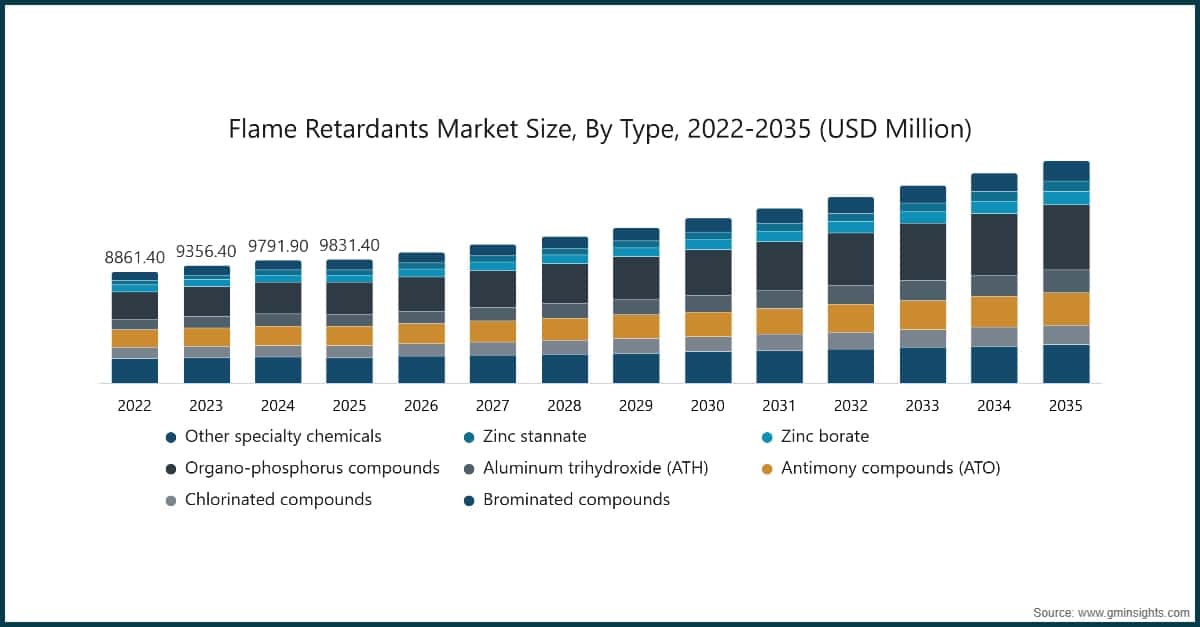 Flame Retardants Market Size, By Type, 2022-2035 (USD Million)

8861.40
9356.40
9791.90
9831.40

2022
2023
2024
2025
2026
2027
2028
2029
2030
2031
2032
2033
2034
2035

Other specialty chemicals
Zinc stannate
Zinc borate
Organo-phosphorus compounds
Aluminum trihydroxide (ATH)
Antimony compounds (ATO)
Chlorinated compounds
Brominated compounds

Source: www.gminsights.com